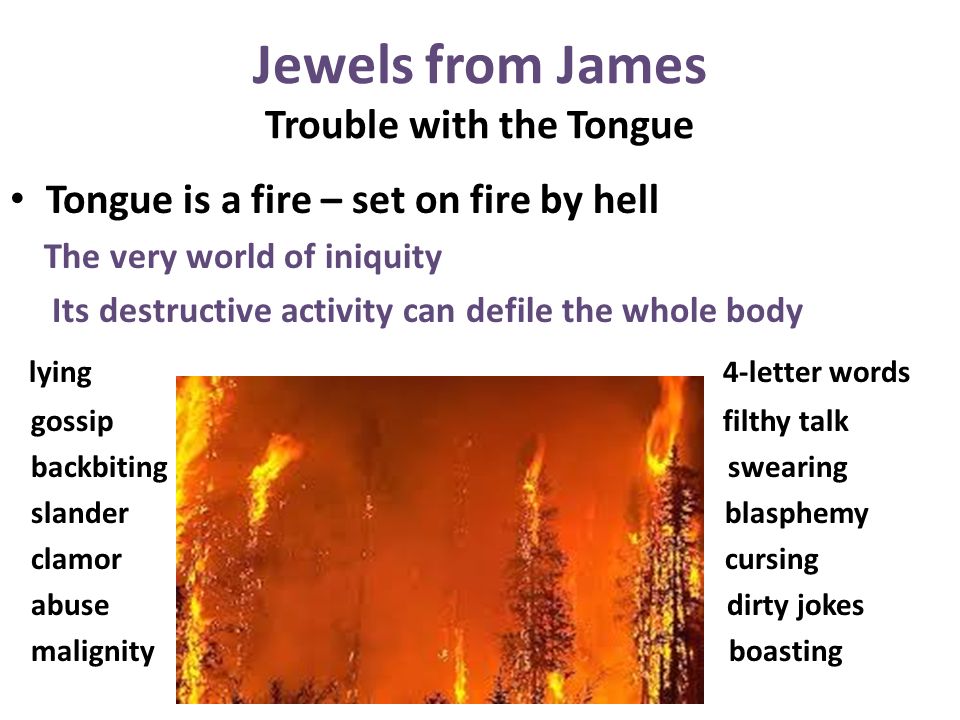 Jewels from James
Trouble with the Tongue

• Tongue is a fire – set on fire by hell

The very world of iniquity

Its destructive activity can defile the whole body

lying
gossip
backbiting
slander
clamor
abuse
malignity

4-letter words
filthy talk
swearing
blasphemy
cursing
dirty jokes
boasting